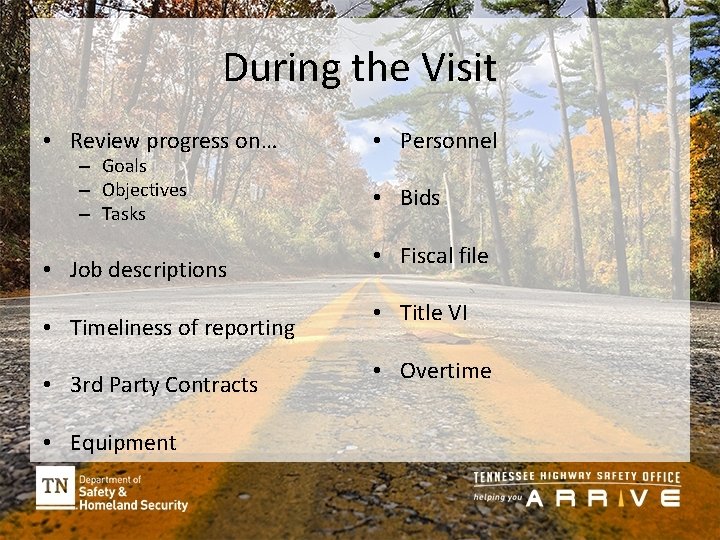 During the Visit

• Review progress on…
– Goals
– Objectives
– Tasks

• Job descriptions

• Timeliness of reporting

• 3rd Party Contracts

• Equipment

• Personnel

• Bids

• Fiscal file

• Title VI

• Overtime

TN Department of Safety & Homeland Security

TENNESSEE HIGHWAY SAFETY OFFICE
helping you ARRIVE